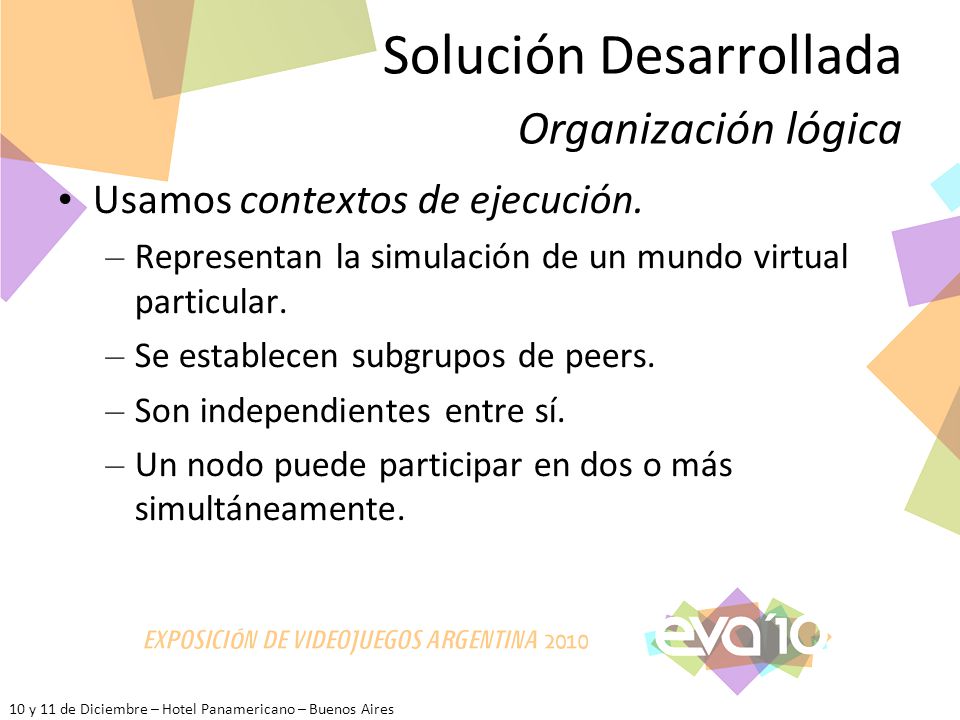 Solución Desarrollada

Organización lógica

• Usamos contextos de ejecución.
– Representan la simulación de un mundo virtual particular.
– Se establecen subgrupos de peers.
– Son independientes entre sí.
– Un nodo puede participar en dos o más simultáneamente.

EXPOSICIÓN DE VIDEOJUEGOS ARGENTINA 2010

eva'10

10 y 11 de Diciembre – Hotel Panamericano – Buenos Aires